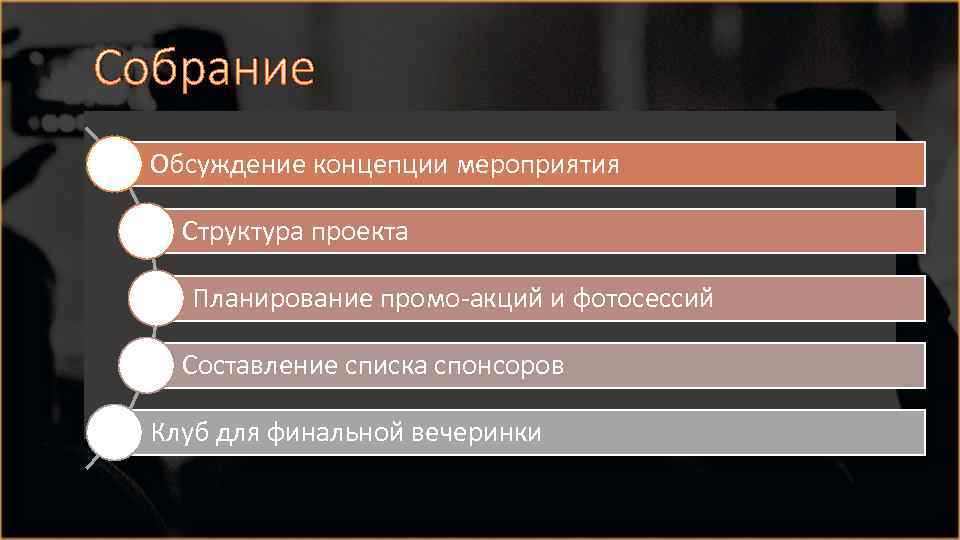 Собрание

Обсуждение концепции мероприятия

Структура проекта

Планирование промо-акций и фотосессий

Составление списка спонсоров

Клуб для финальной вечеринки